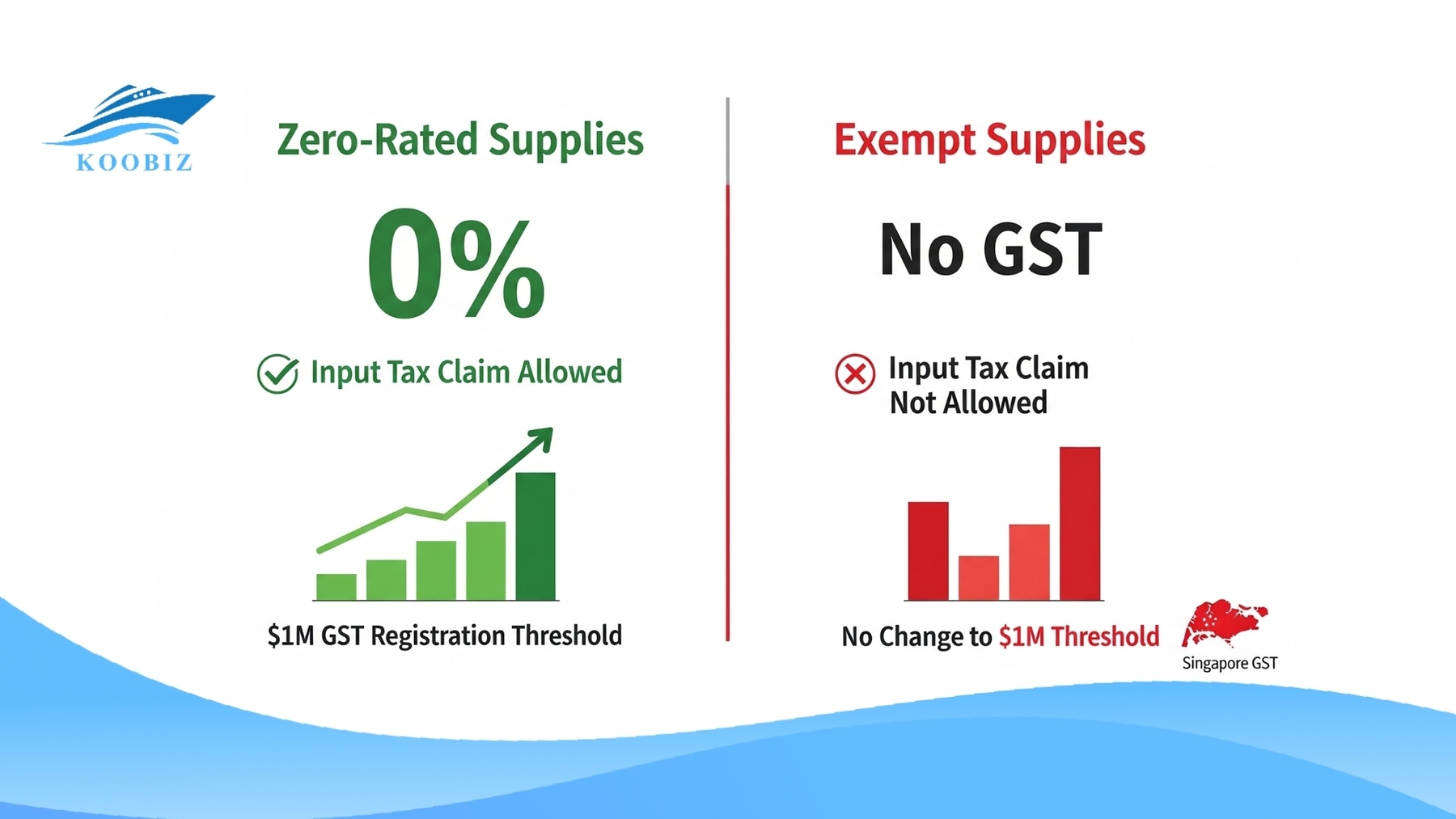 KOOBIZ

Zero-Rated Supplies

0%

Input Tax Claim Allowed

\$1M GST Registration Threshold

Exempt Supplies

No GST

Input Tax Claim Not Allowed

No Change to \$1M Threshold

Singapore GST